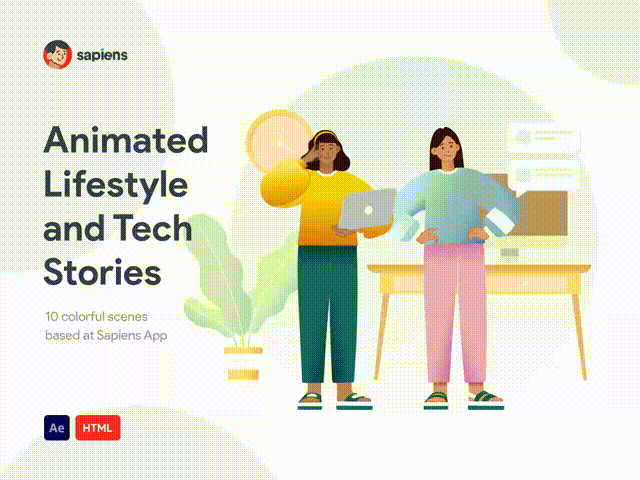 sapiens

Animated Lifestyle and Tech Stories

10 colorful scenes based at Sapiens App

Ae HTML